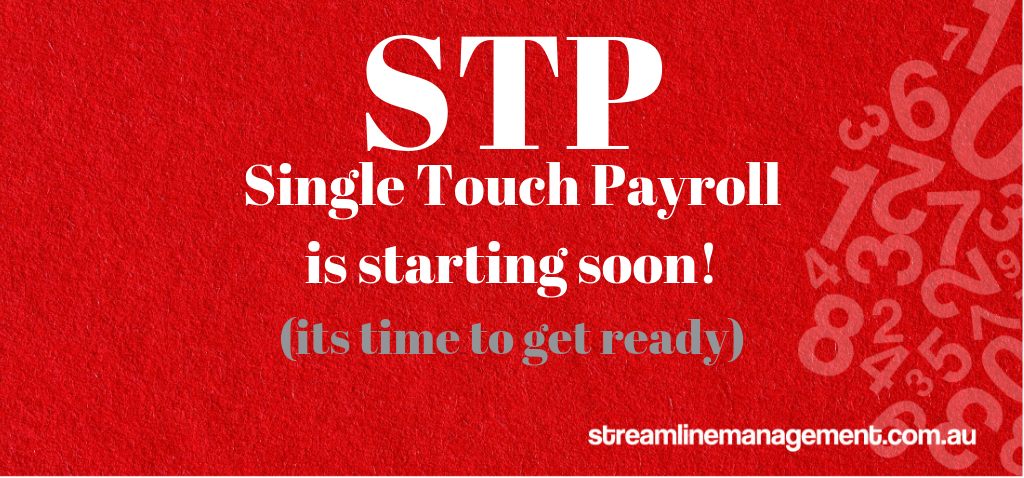 STP
Single Touch Payroll
is starting soon!
(its time to get ready)

streamlinemanagement.com.au